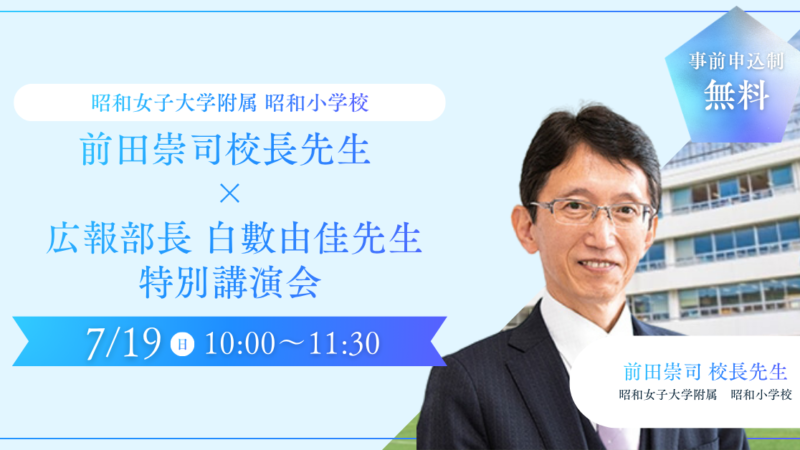 事前申込制
無料

昭和女子大学附属 昭和小学校
前田崇司校長先生
×
広報部長 白數由佳先生
特別講演会

7/19 日 10:00～11:30

前田崇司 校長先生
昭和女子大学附属　昭和小学校